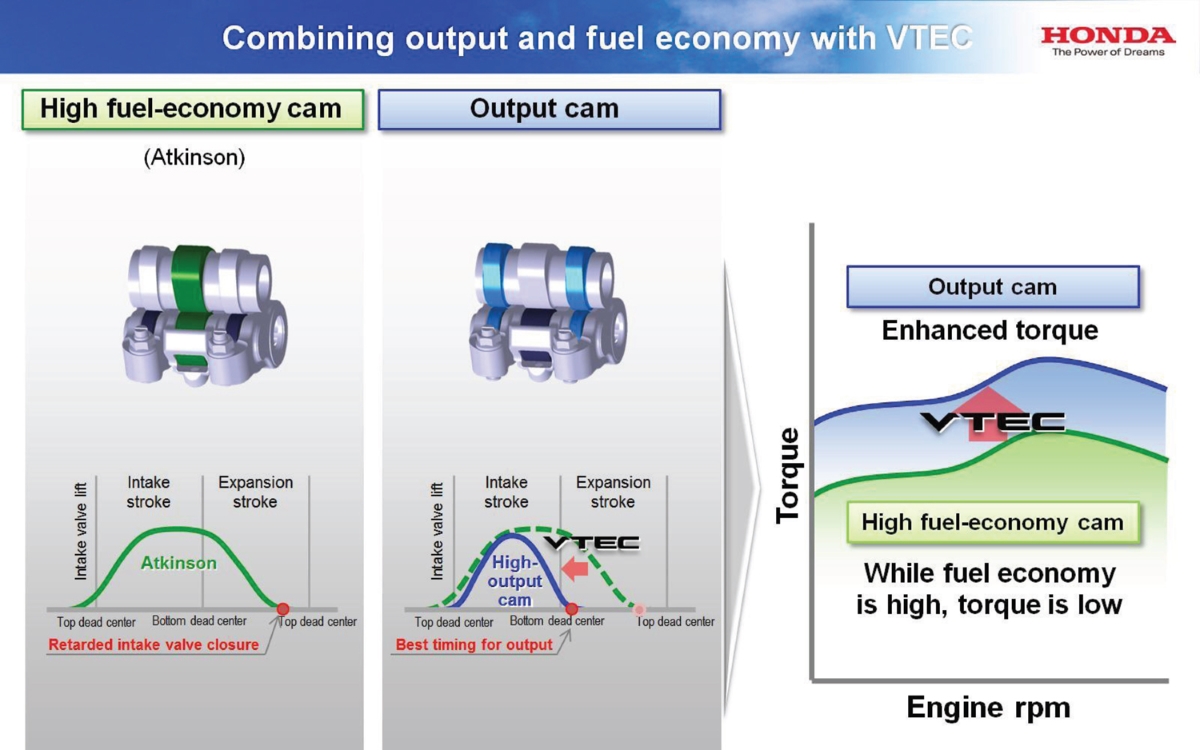 Combining output and fuel economy with VTEC

HONDA
The Power of Dreams

High fuel-economy cam

(Atkinson)

Intake valve lift

Intake stroke

Expansion stroke

Atkinson

Top dead center

Bottom dead center

Top dead center

Retarded intake valve closure

Output cam

Intake valve lift

Intake stroke

Expansion stroke

VTEC

High-output cam

Top dead center

Bottom dead center

Top dead center

Best timing for output

Torque

Output cam

Enhanced torque

VTEC

High fuel-economy cam

While fuel economy is high, torque is low

Engine rpm